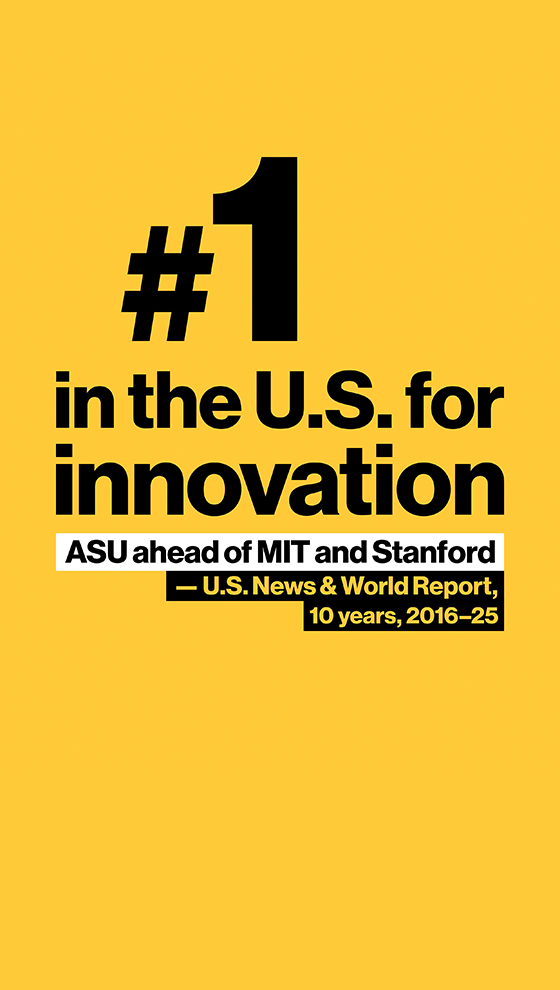 #1
in the U.S. for innovation

ASU ahead of MIT and Stanford

— U.S. News & World Report, 10 years, 2016–25